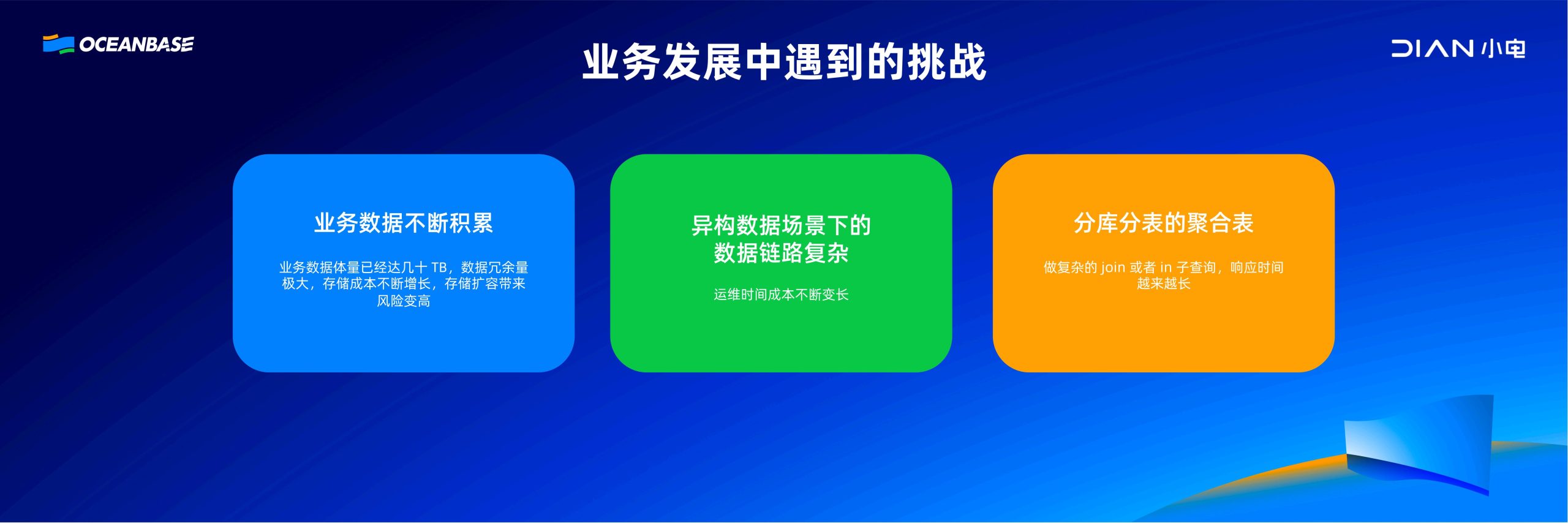 OCEANBASE

业务发展中遇到的挑战

DIAN 小电

业务数据不断积累

业务数据体量已经达几十 TB，数据冗余量极大，存储成本不断增长，存储扩容带来风险变高

异构数据场景下的数据链路复杂

运维时间成本不断变长

分库分表的聚合表

做复杂的 join 或者 in 子查询，响应时间越来越长